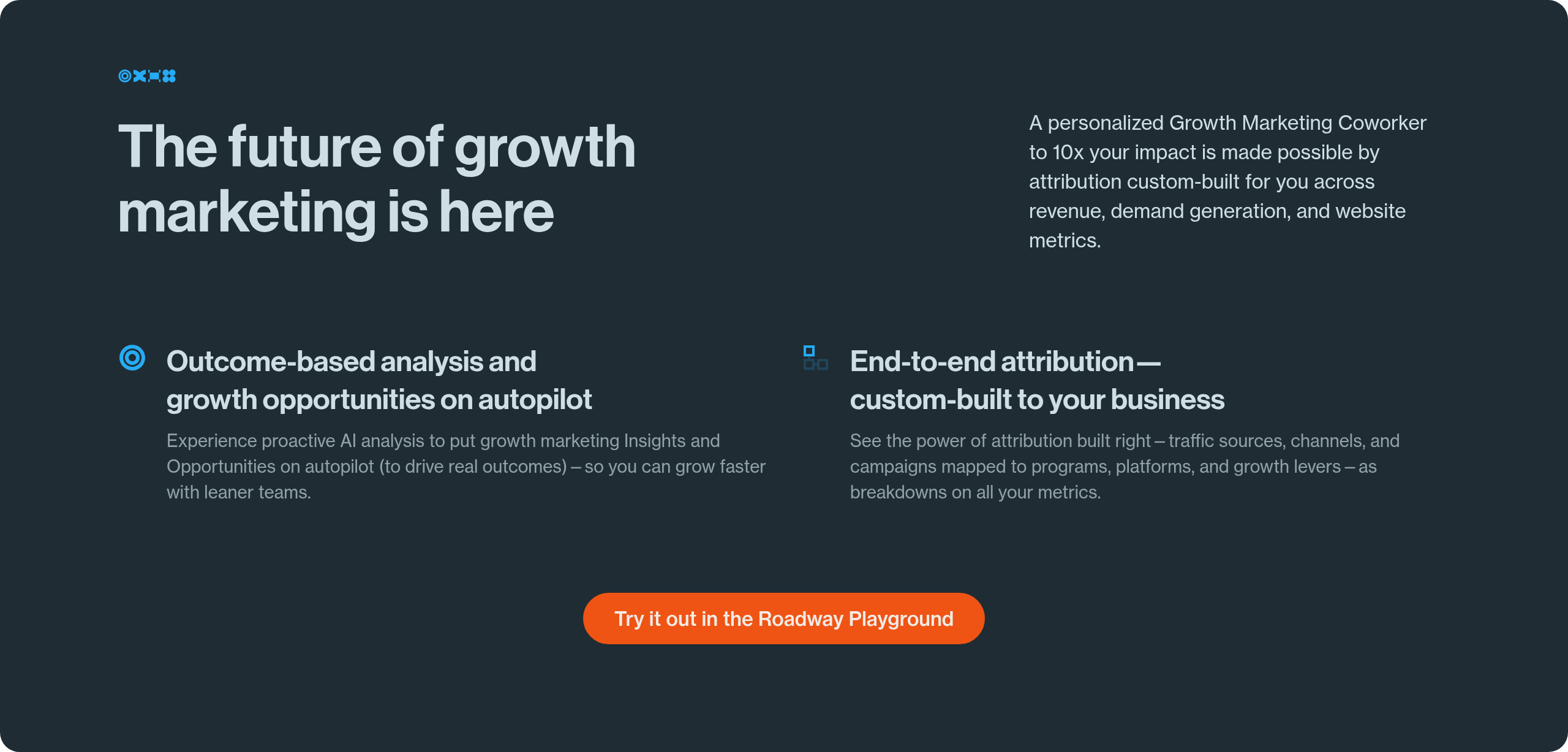 The future of growth marketing is here

A personalized Growth Marketing Coworker to 10x your impact is made possible by attribution custom-built for you across revenue, demand generation, and website metrics.

Outcome-based analysis and growth opportunities on autopilot

Experience proactive AI analysis to put growth marketing Insights and Opportunities on autopilot (to drive real outcomes) – so you can grow faster with leaner teams.

End-to-end attribution — custom-built to your business

See the power of attribution built right – traffic sources, channels, and campaigns mapped to programs, platforms, and growth levers – as breakdowns on all your metrics.

Try it out in the Roadway Playground